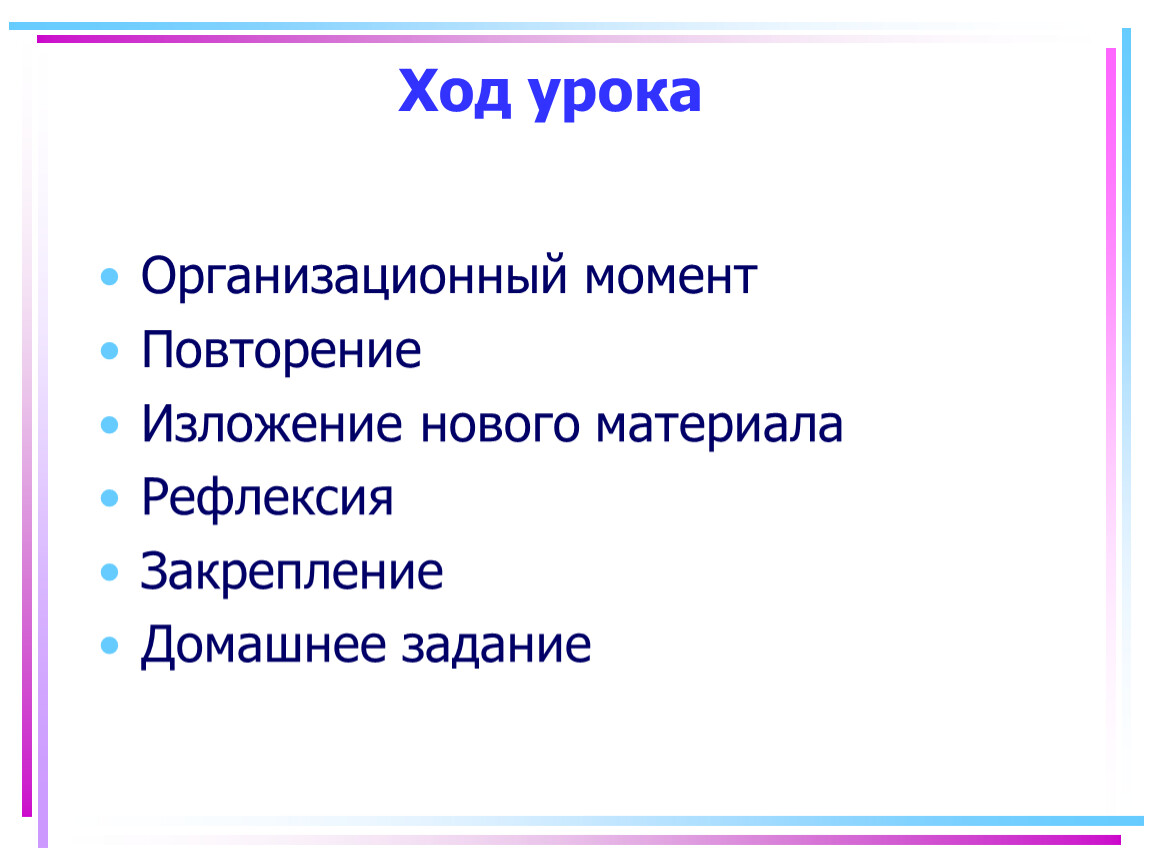 Ход урока

• Организационный момент
• Повторение
• Изложение нового материала
• Рефлексия
• Закрепление
• Домашнее задание